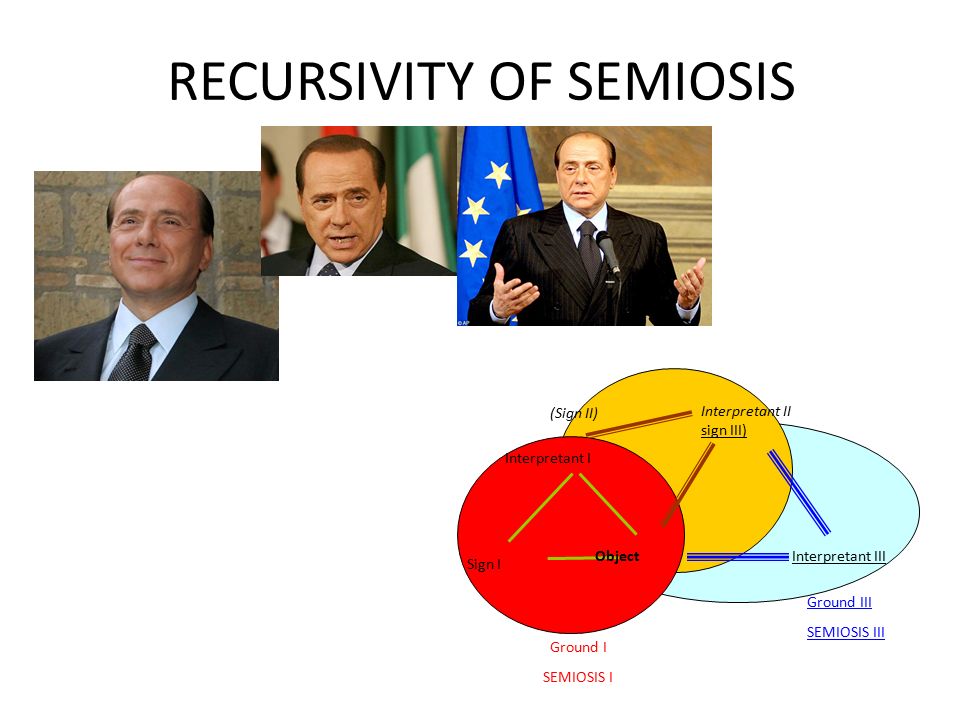 RECURSIVITY OF SEMIOSIS

(Sign II)

Interpretant II sign III)

Interpretant I

Sign I

Object

Interpretant III

Ground III

SEMIOSIS III

Ground I

SEMIOSIS I